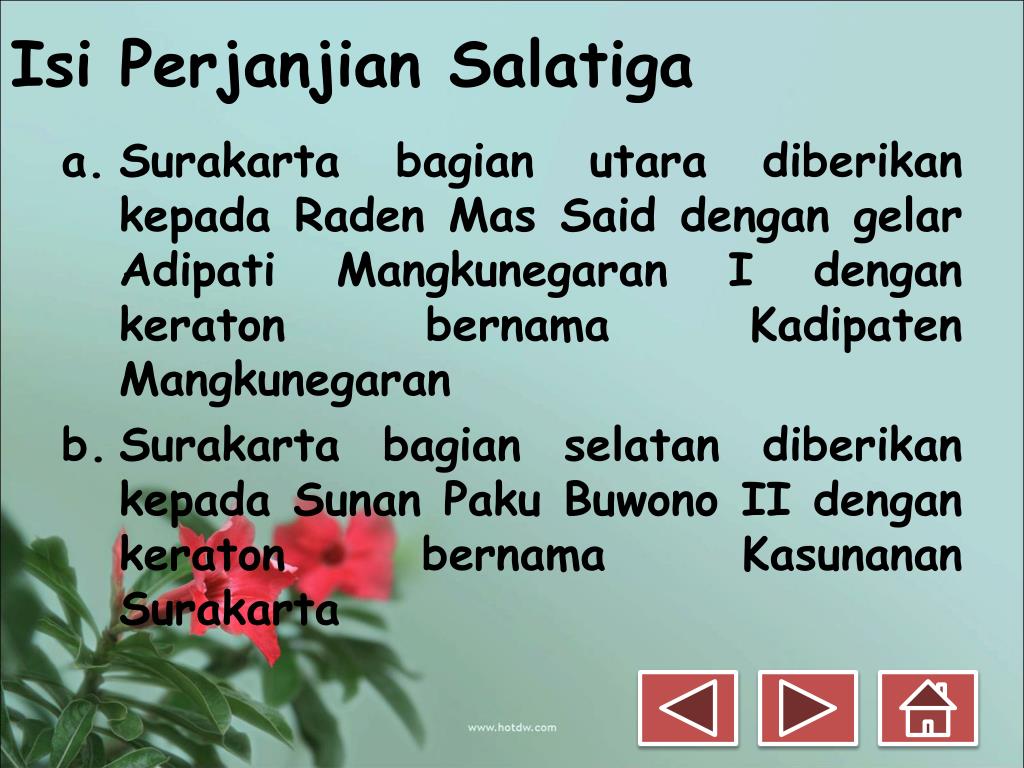 Isi Perjanjian Salatiga

a. Surakarta bagian utara diberikan kepada Raden Mas Said dengan gelar Adipati Mangkunegaran I dengan keraton bernama Kadipaten Mangkunegaran

b. Surakarta bagian selatan diberikan kepada Sunan Paku Buwono II dengan keraton bernama Kasunanan Surakarta

www.hotdw.com